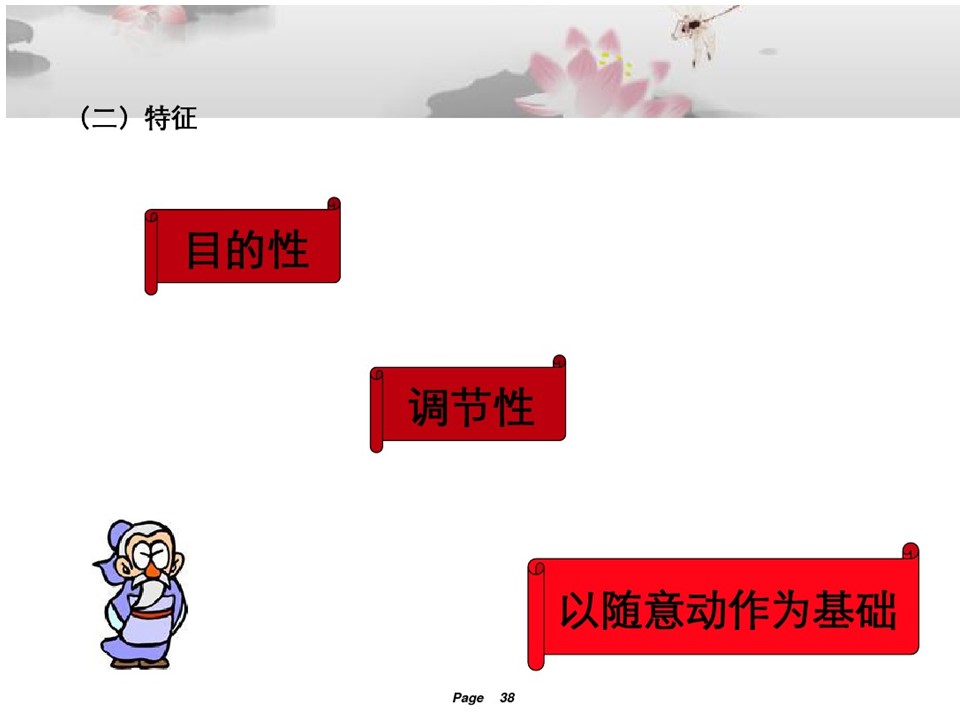 （二）特征

目的性

调节性

以随意动作为基础

Page 38